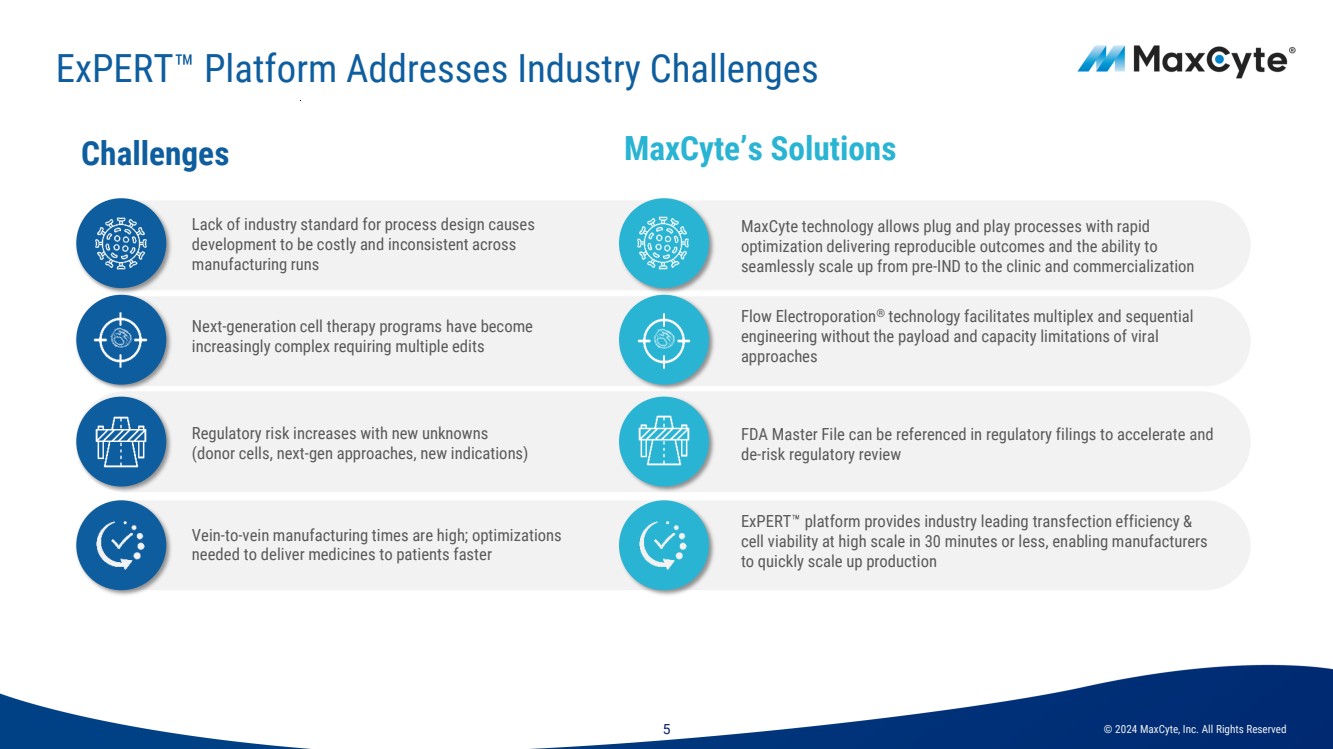 ExPERT™ Platform Addresses Industry Challenges

MaxCyte®

Challenges

Lack of industry standard for process design causes development to be costly and inconsistent across manufacturing runs

Next-generation cell therapy programs have become increasingly complex requiring multiple edits

Regulatory risk increases with new unknowns (donor cells, next-gen approaches, new indications)

Vein-to-vein manufacturing times are high; optimizations needed to deliver medicines to patients faster

MaxCyte's Solutions

MaxCyte technology allows plug and play processes with rapid optimization delivering reproducible outcomes and the ability to seamlessly scale up from pre-IND to the clinic and commercialization

Flow Electroporation® technology facilitates multiplex and sequential engineering without the payload and capacity limitations of viral approaches

FDA Master File can be referenced in regulatory filings to accelerate and de-risk regulatory review

ExPERT™ platform provides industry leading transfection efficiency & cell viability at high scale in 30 minutes or less, enabling manufacturers to quickly scale up production

5

© 2024 MaxCyte, Inc. All Rights Reserved